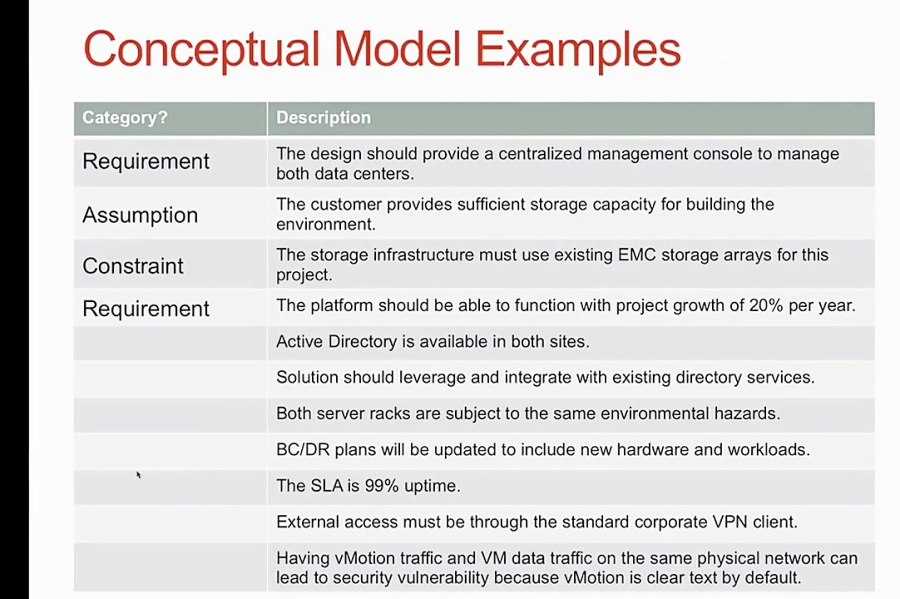 Conceptual Model Examples

| Category? | Description |
|---|---|
| Requirement | The design should provide a centralized management console to manage both data centers. |
| Assumption | The customer provides sufficient storage capacity for building the environment. |
| Constraint | The storage infrastructure must use existing EMC storage arrays for this project. |
| Requirement | The platform should be able to function with project growth of 20% per year. |
| | Active Directory is available in both sites. |
| | Solution should leverage and integrate with existing directory services. |
| | Both server racks are subject to the same environmental hazards. |
| | BC/DR plans will be updated to include new hardware and workloads. |
| | The SLA is 99% uptime. |
| | External access must be through the standard corporate VPN client. |
| | Having vMotion traffic and VM data traffic on the same physical network can lead to security vulnerability because vMotion is clear text by default. |